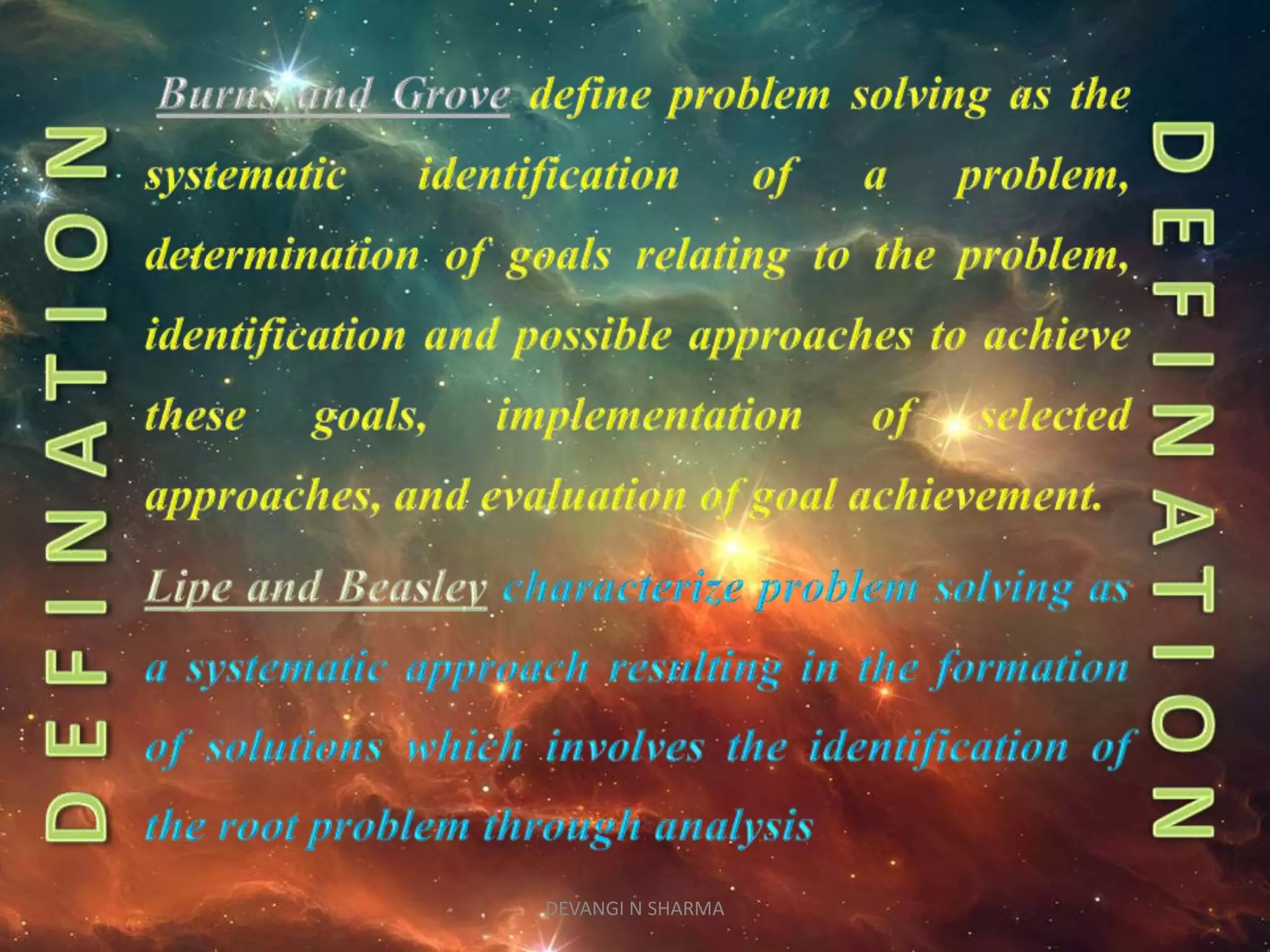 DEFINATION

Burns and Grove define problem solving as the systematic identification of a problem, determination of goals relating to the problem, identification and possible approaches to achieve these goals, implementation of selected approaches, and evaluation of goal achievement.

Lipe and Beasley characterize problem solving as a systematic approach resulting in the formation of solutions which involves the identification of the root problem through analysis

DEFINATION

DEVANGI N SHARMA